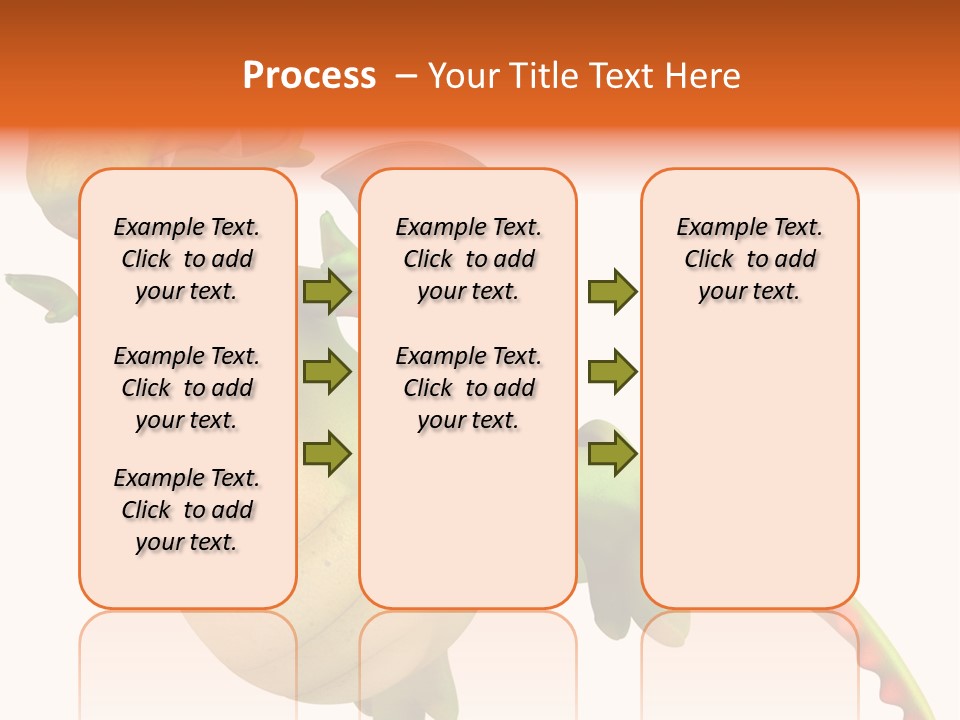 Process – Your Title Text Here

Example Text. Click to add your text.

Example Text. Click to add your text.

Example Text. Click to add your text.

Example Text. Click to add your text.

Example Text. Click to add your text.

Example Text. Click to add your text.